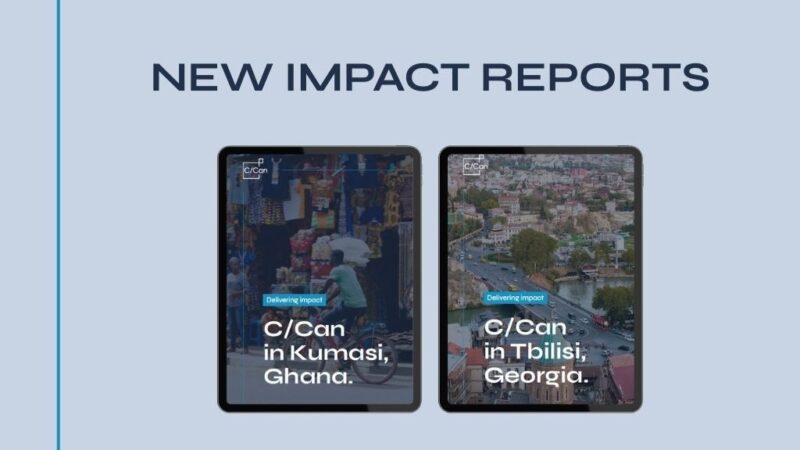 NEW IMPACT REPORTS

C/Can

Delivering impact

C/Can in Kumasi, Ghana.

C/Can

Delivering impact

C/Can in Tbilisi, Georgia.